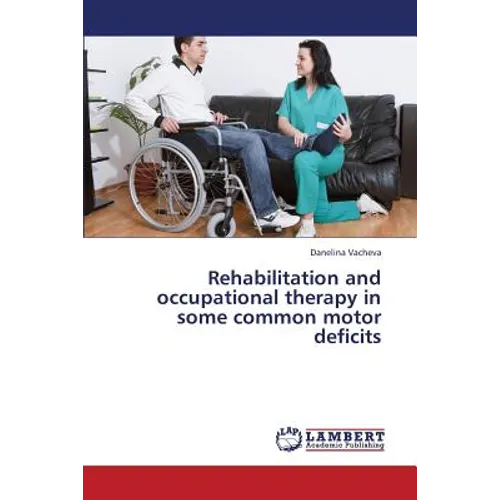 Danelina Vacheva

Rehabilitation and occupational therapy in some common motor deficits

LAP LAMBERT Academic Publishing